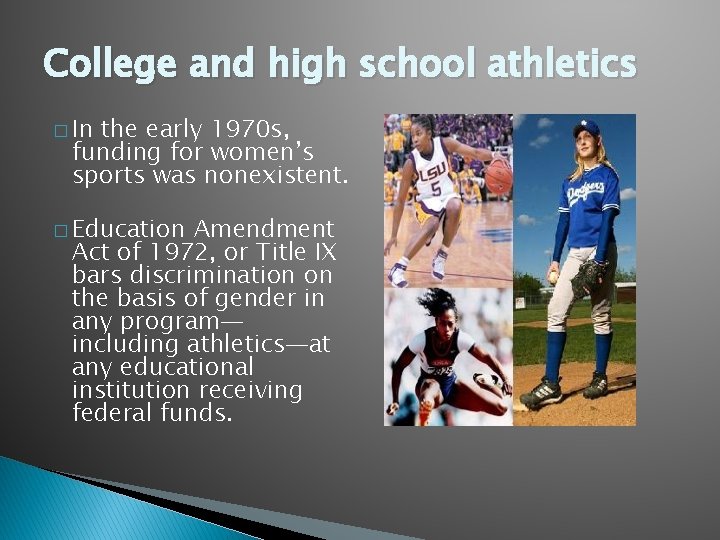 College and high school athletics

□ In the early 1970s, funding for women's sports was nonexistent.

□ Education Amendment Act of 1972, or Title IX bars discrimination on the basis of gender in any program—including athletics—at any educational institution receiving federal funds.

LSU
5
Dodgers